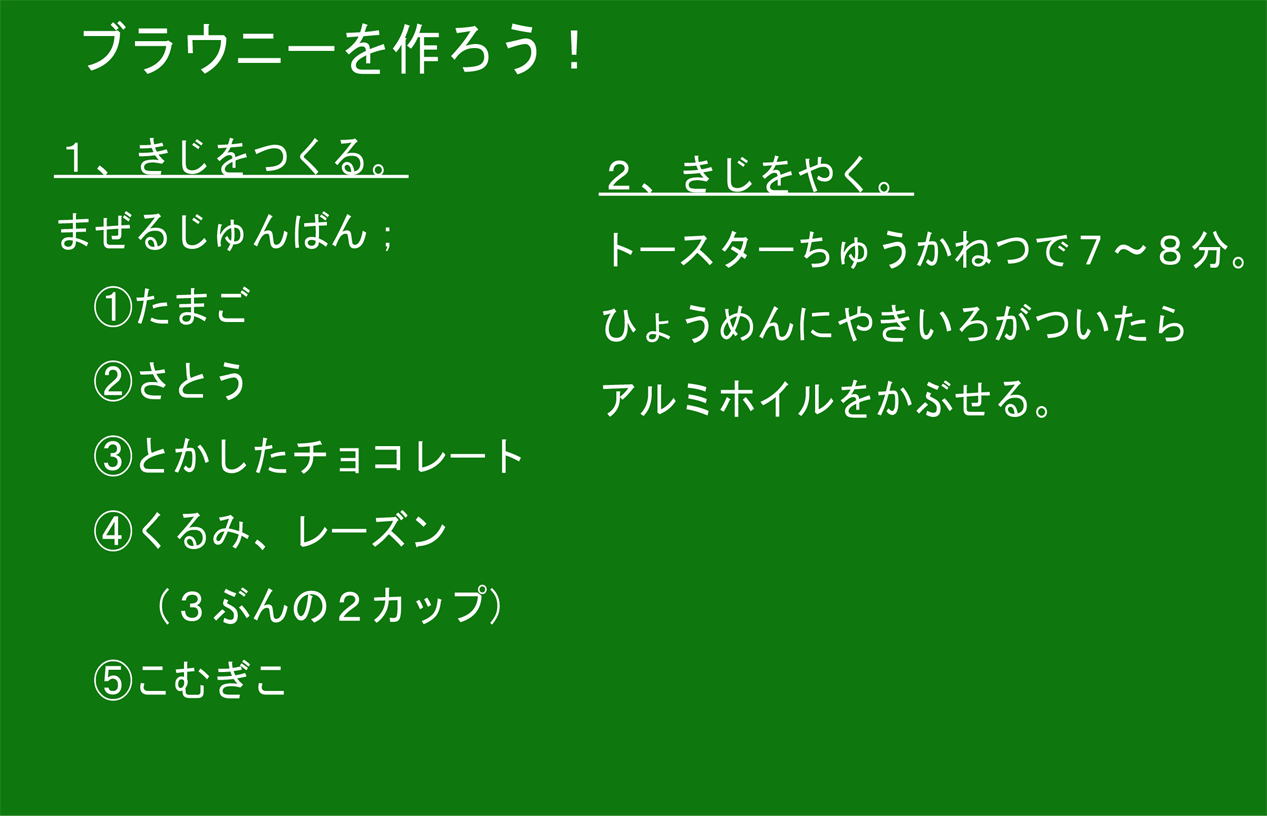 ブラウニーを作ろう！

１、きじをつくる。

まぜるじゅんばん；

①たまご

②さとう

③とかしたチョコレート

④くるみ、レーズン

（３ぶんの２カップ）

⑤こむぎこ

２、きじをやく。

トースターちゅうかねつで７～８分。

ひょうめんにやきいろがついたら

アルミホイルをかぶせる。